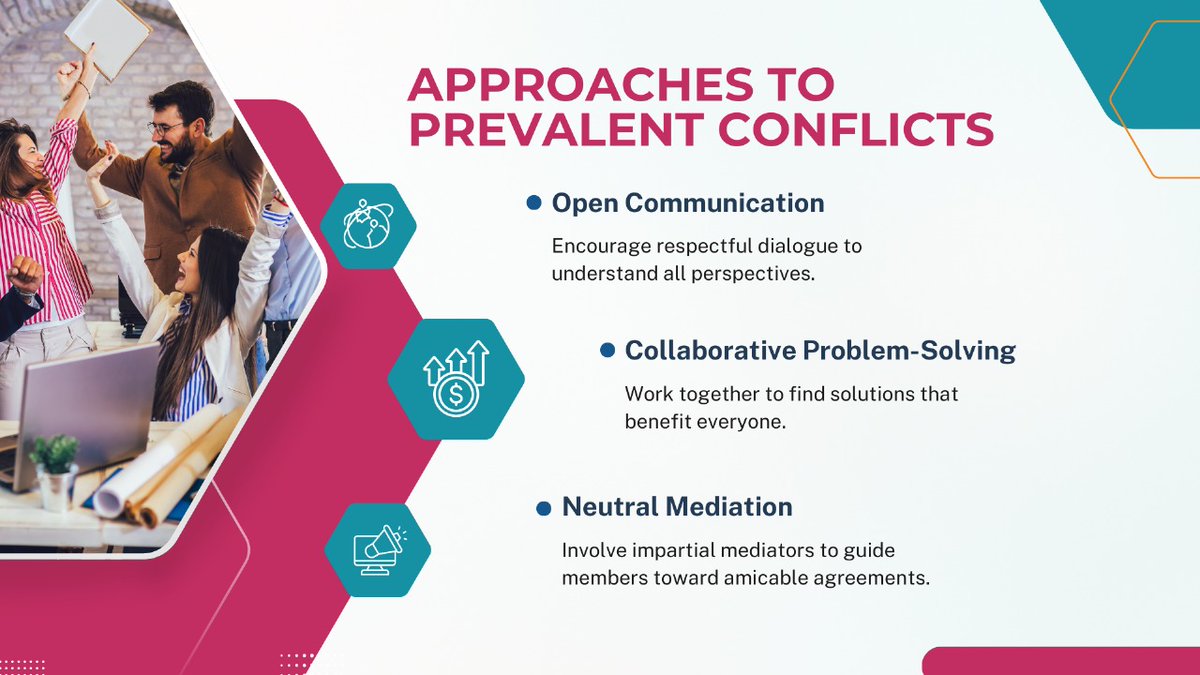 APPROACHES TO PREVALENT CONFLICTS

Open Communication

Encourage respectful dialogue to understand all perspectives.

Collaborative Problem-Solving

Work together to find solutions that benefit everyone.

Neutral Mediation

Involve impartial mediators to guide members toward amicable agreements.